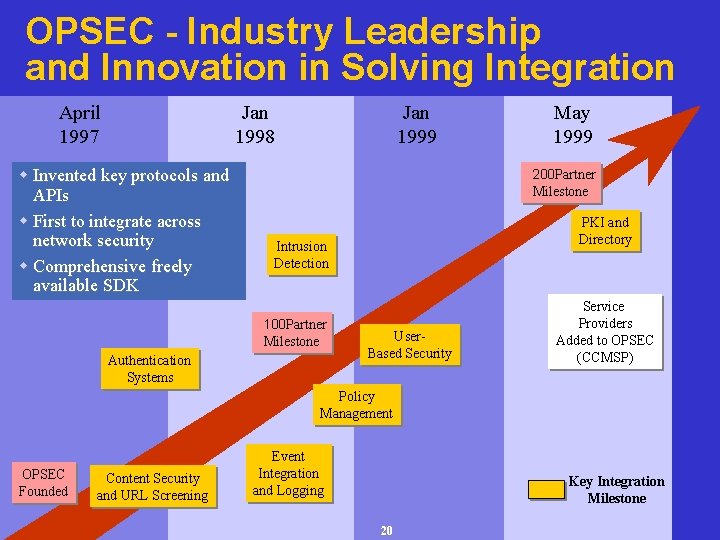 OPSEC - Industry Leadership and Innovation in Solving Integration

April
1997

Jan
1998

Jan
1999

May
1999

• Invented key protocols and APIs
• First to integrate across network security
• Comprehensive freely available SDK

200Partner
Milestone

PKI and
Directory

Intrusion
Detection

Service
Providers
Added to OPSEC
(CCMSP)

100Partner
Milestone

User-
Based Security

Authentication
Systems

Policy
Management

Event
Integration
and Logging

OPSEC
Founded

Content Security
and URL Screening

Key Integration
Milestone

20